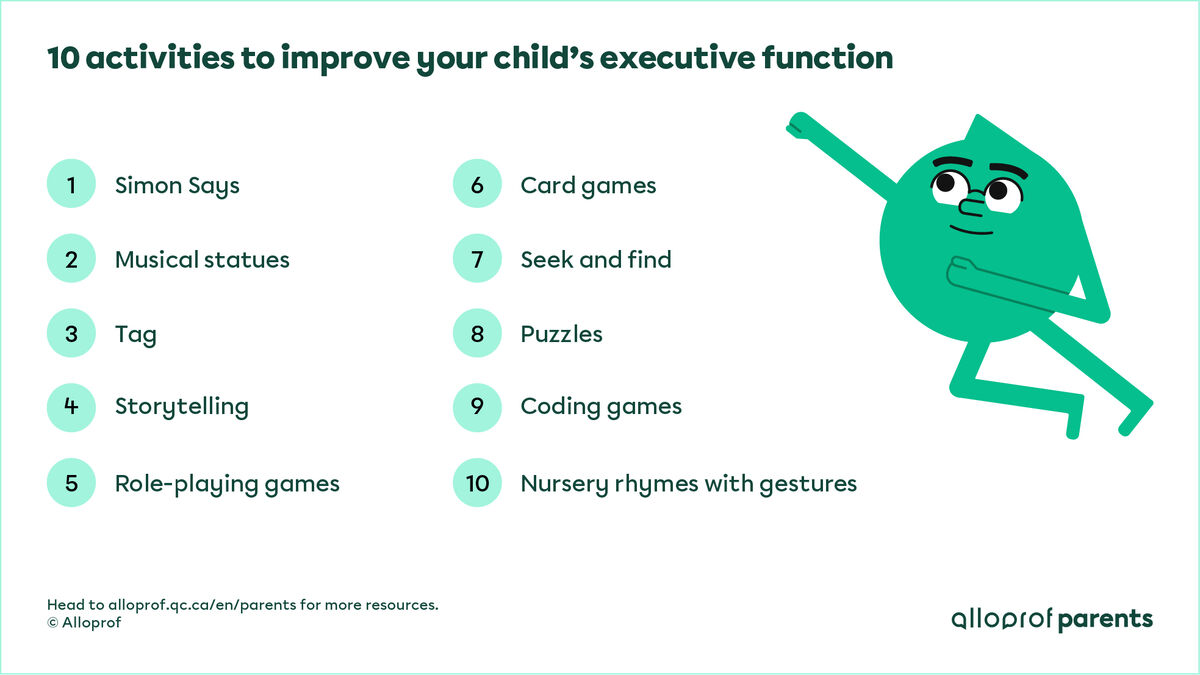 10 activities to improve your child's executive function

1 Simon Says

2 Musical statues

3 Tag

4 Storytelling

5 Role-playing games

6 Card games

7 Seek and find

8 Puzzles

9 Coding games

10 Nursery rhymes with gestures

Head to alloprof.qc.ca/en/parents for more resources.
© Alloprof

alloprof parents